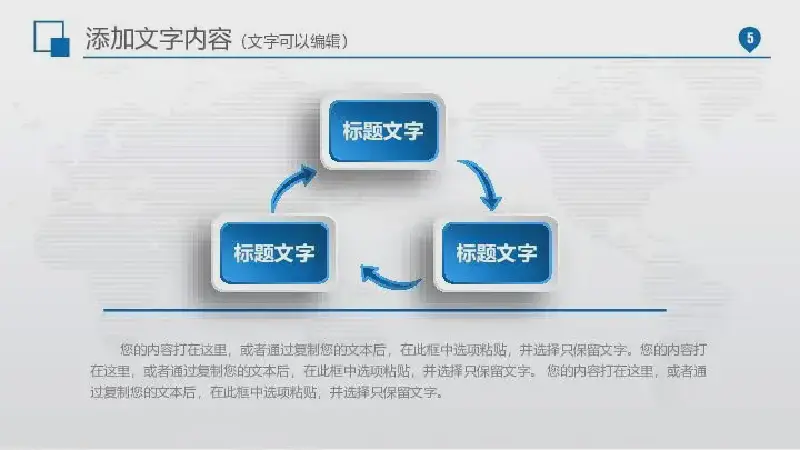 添加文字内容（文字可以编辑）

5

标题文字

标题文字

标题文字

您的内容打在这里，或者通过复制您的文本后，在此框中选项粘贴，并选择只保留文字。您的内容打在这里，或者通过复制您的文本后，在此框中选项粘贴，并选择只保留文字。 您的内容打在这里，或者通过复制您的文本后，在此框中选项粘贴，并选择只保留文字。